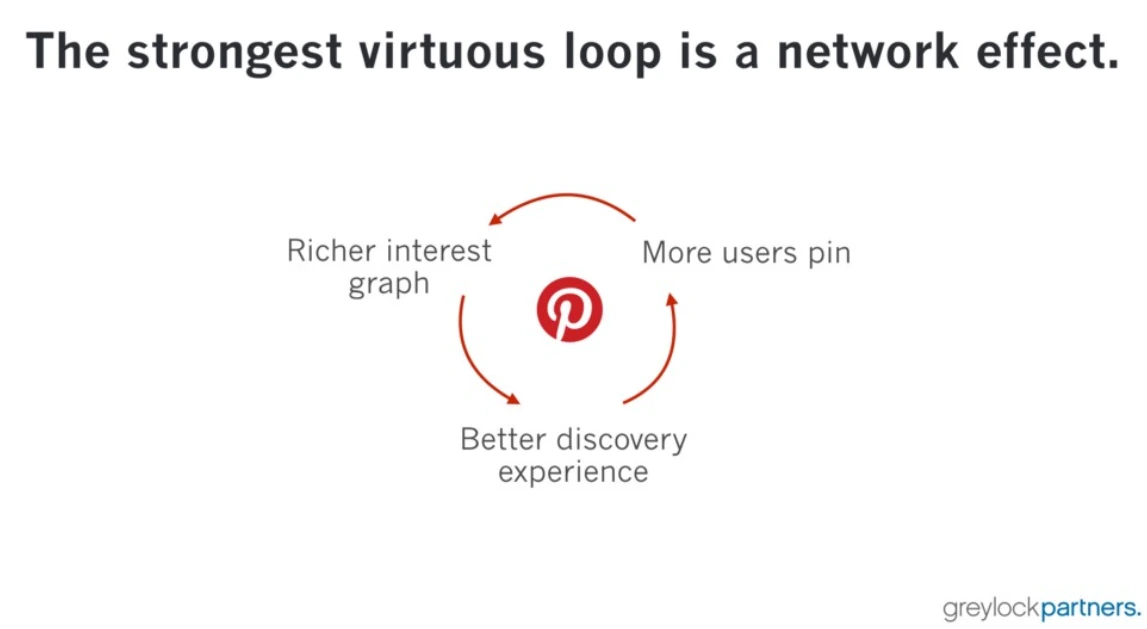 The strongest virtuous loop is a network effect.

Richer interest graph

More users pin

Better discovery experience

greylockpartners.